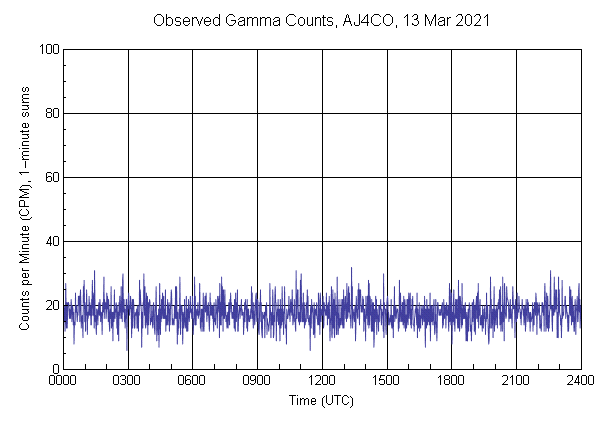 Observed Gamma Counts, AJ4CO, 13 Mar 2021

Counts per Minute (CPM), 1-minute sums

100
80
60
40
20
0

0000 0300 0600 0900 1200 1500 1800 2100 2400

Time (UTC)